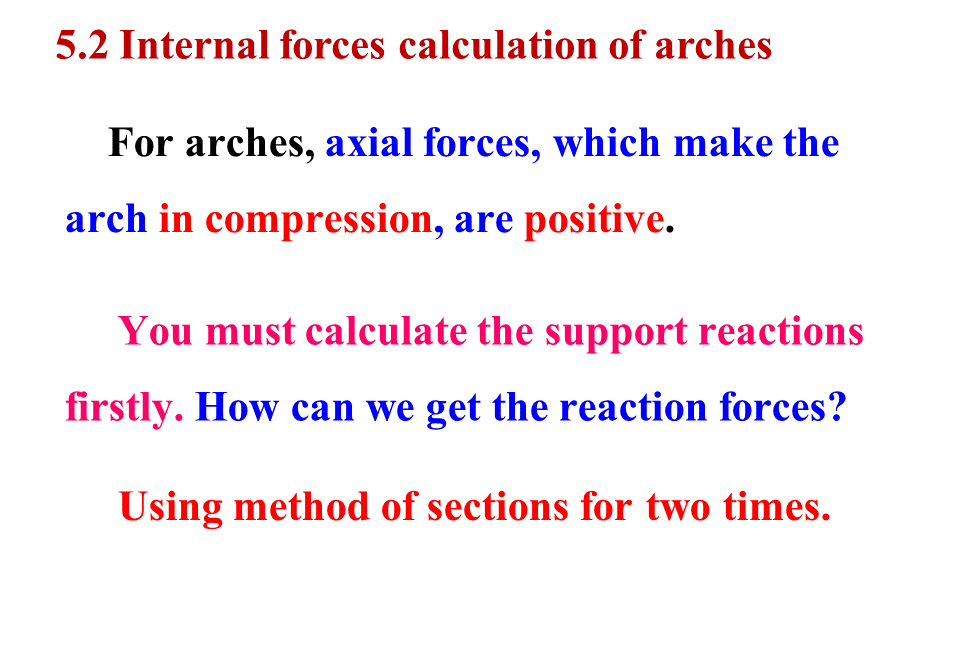 5.2 Internal forces calculation of arches

For arches, axial forces, which make the arch in compression, are positive.

You must calculate the support reactions firstly. How can we get the reaction forces?

Using method of sections for two times.